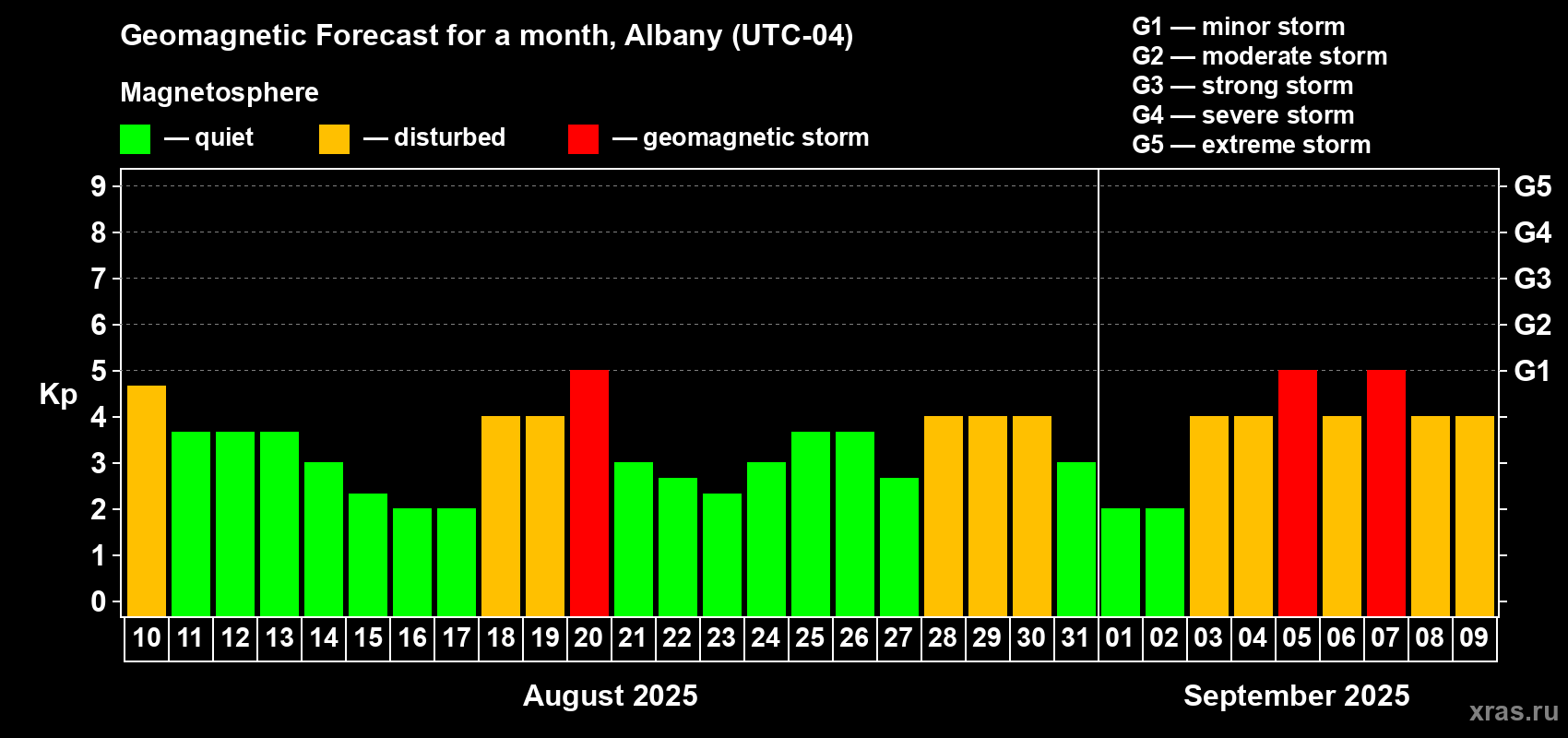 Geomagnetic Forecast for a month, Albany (UTC-04)

Magnetosphere

— quiet — disturbed — geomagnetic storm

G1 — minor storm
G2 — moderate storm
G3 — strong storm
G4 — severe storm
G5 — extreme storm

Kp

9 8 7 6 5 4 3 2 1 0

G5 G4 G3 G2 G1

10 11 12 13 14 15 16 17 18 19 20 21 22 23 24 25 26 27 28 29 30 31 01 02 03 04 05 06 07 08 09

August 2025

September 2025

xras.ru